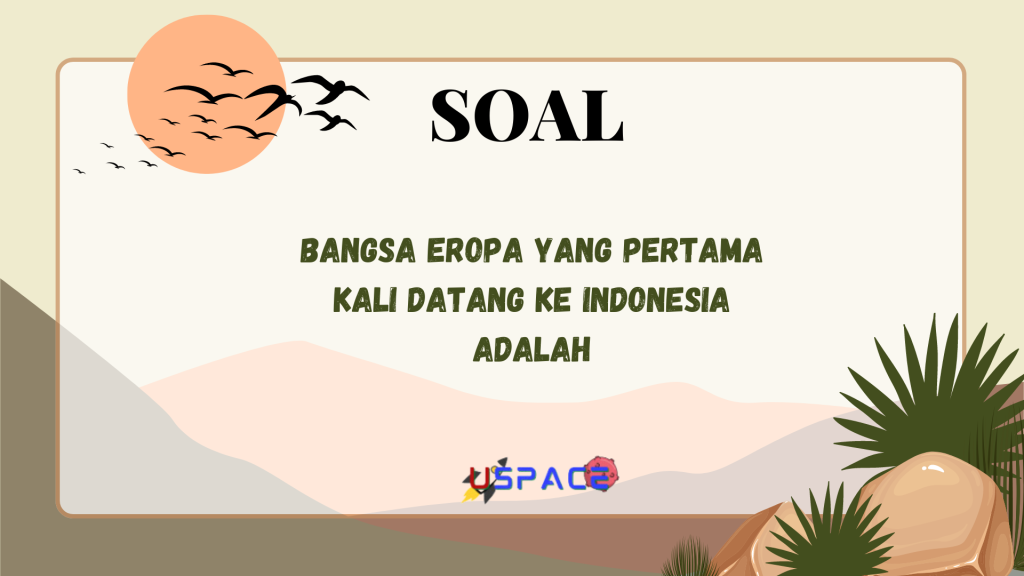 SOAL

BANGSA EROPA YANG PERTAMA KALI DATANG KE INDONESIA ADALAH

USPACE